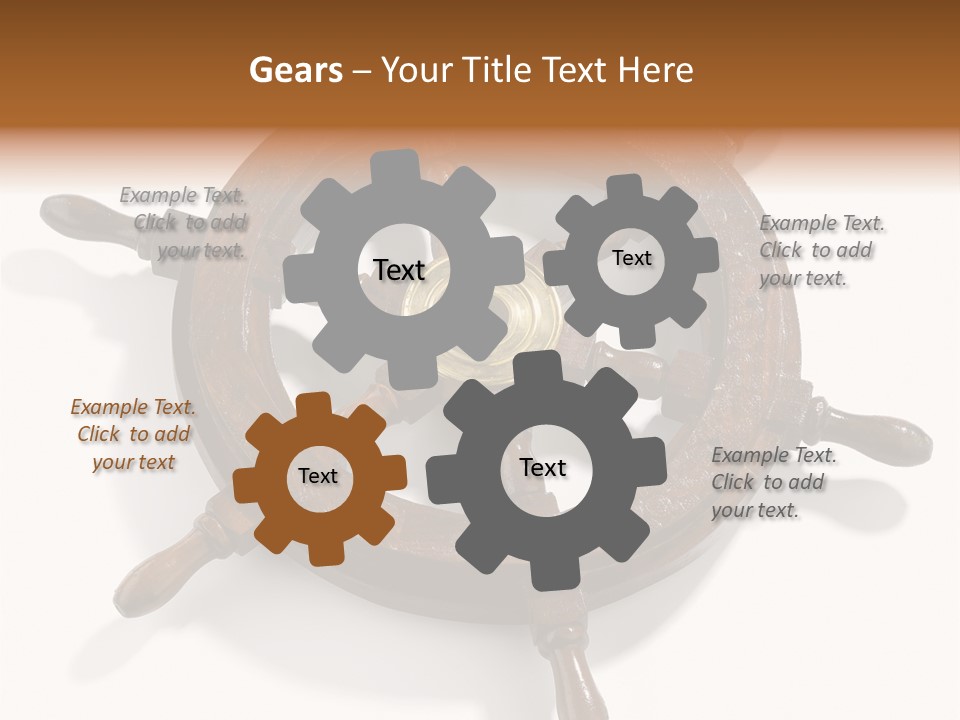 Gears – Your Title Text Here

Example Text. Click to add your text.

Text

Text

Example Text. Click to add your text.

Example Text. Click to add your text

Text

Text

Example Text. Click to add your text.